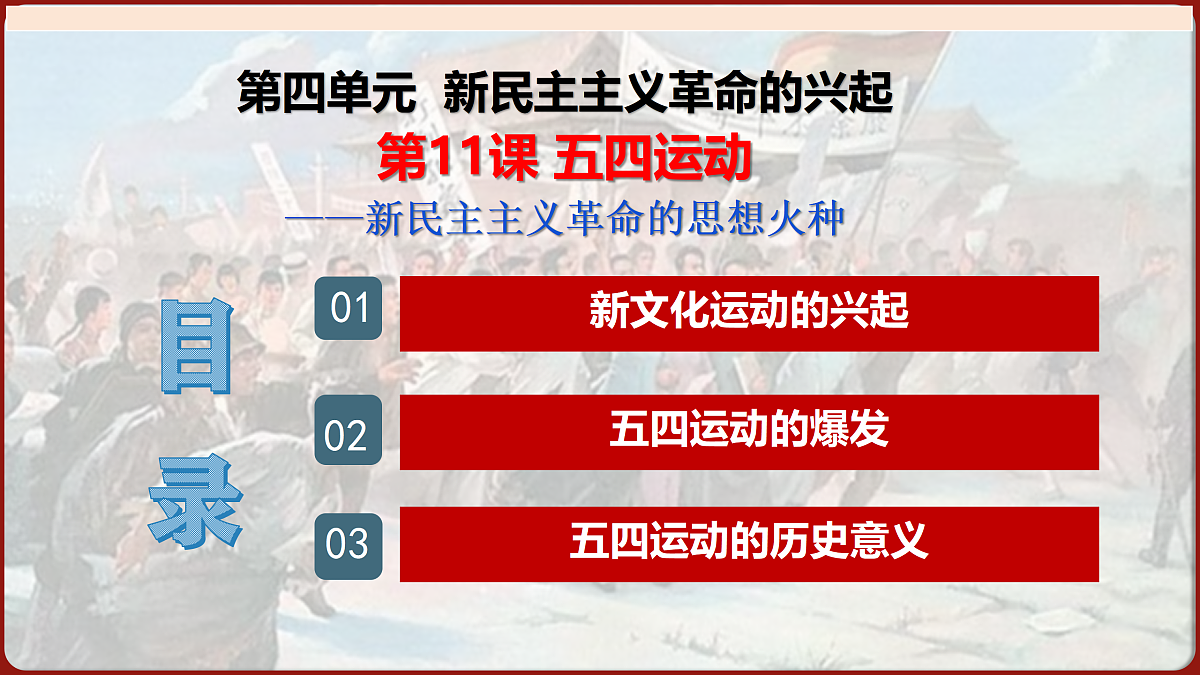 第四单元 新民主主义革命的兴起
第11课 五四运动
——新民主主义革命的思想火种

目录

01 新文化运动的兴起

02 五四运动的爆发

03 五四运动的历史意义